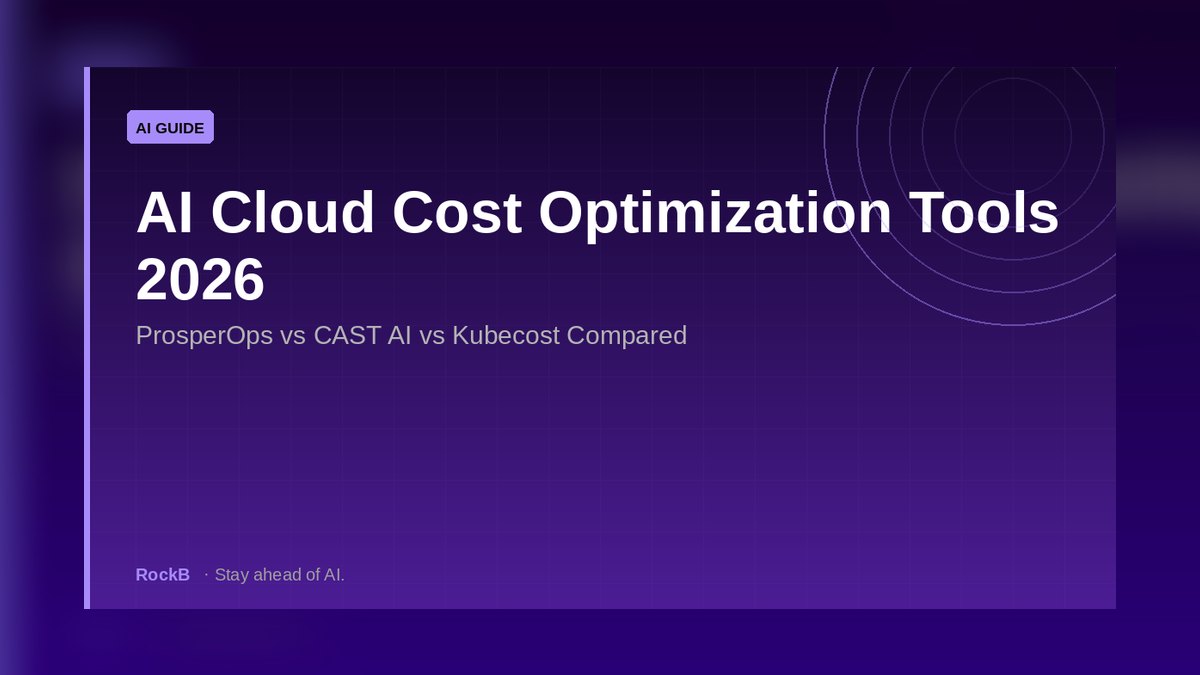 AI GUIDE

AI Cloud Cost Optimization Tools 2026

ProsperOps vs CAST AI vs Kubecost Compared

RockB · Stay ahead of AI.